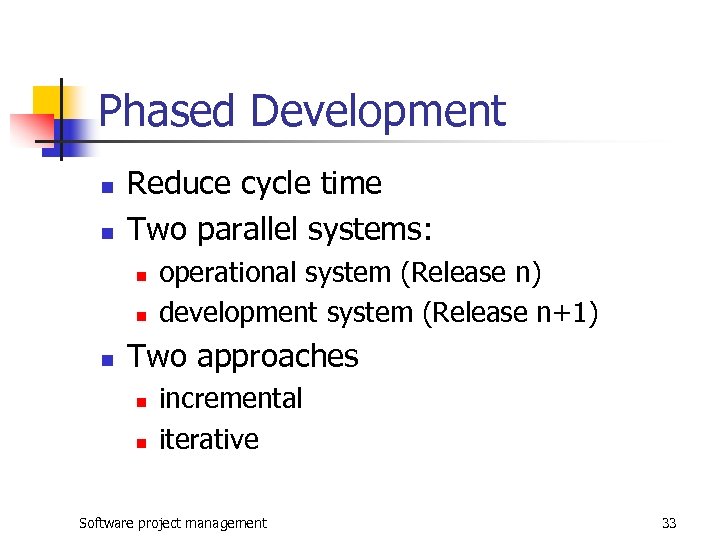 Phased Development

- Reduce cycle time
- Two parallel systems:
  - operational system (Release n)
  - development system (Release n+1)
- Two approaches
  - incremental
  - iterative

Software project management

33